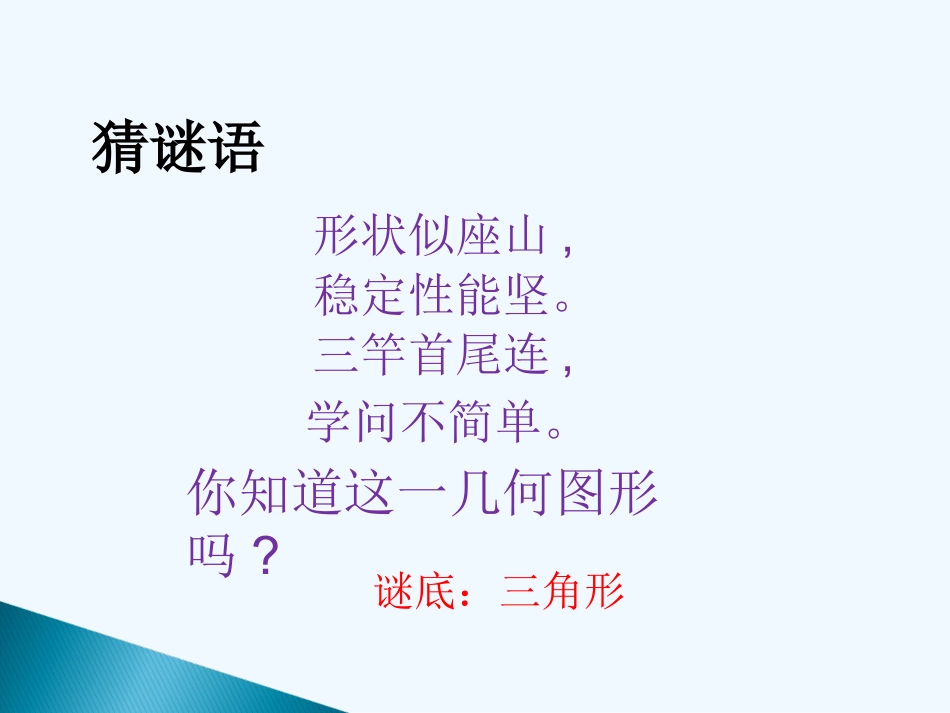 猜谜语

形状似座山，
稳定性能坚。
三竿首尾连，
学问不简单。

你知道这一几何图形吗？

谜底：三角形